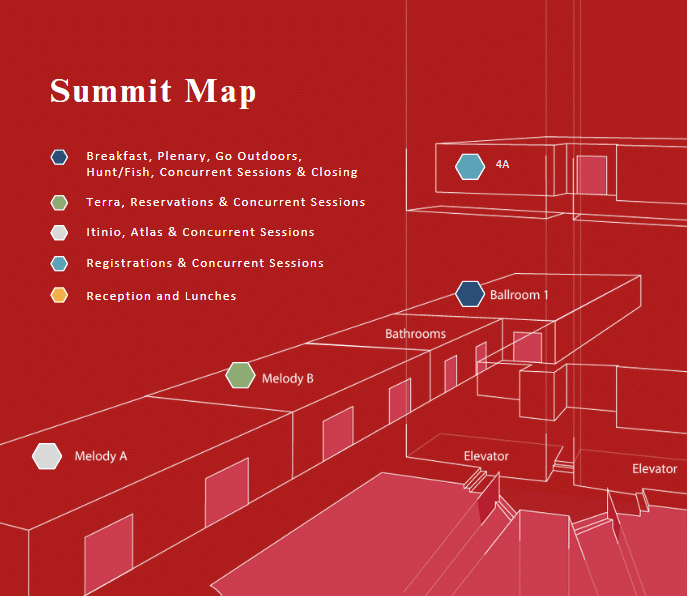 Summit Map

Breakfast, Plenary, Go Outdoors, Hunt/Fish, Concurrent Sessions & Closing

Terra, Reservations & Concurrent Sessions

Itinio, Atlas & Concurrent Sessions

Registrations & Concurrent Sessions

Reception and Lunches

4A

Ballroom 1

Bathrooms

Melody B

Melody A

Elevator

Elevator